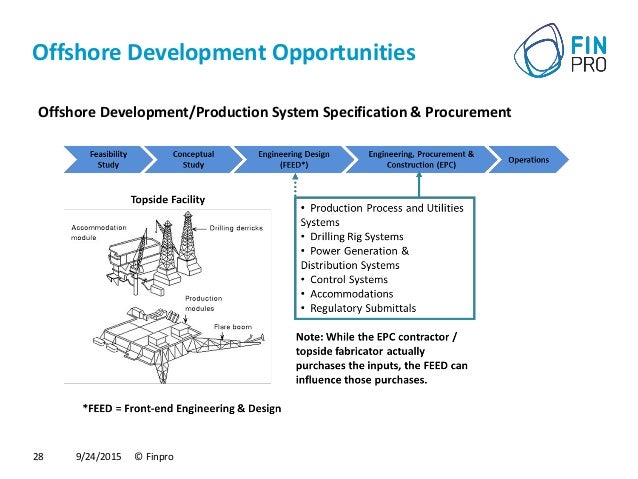 Offshore Development Opportunities

FIN PRO

Offshore Development/Production System Specification & Procurement

Feasibility Study

Conceptual Study

Engineering Design (FEED*)

Engineering, Procurement & Construction (EPC)

Operations

Topside Facility

Accommodation module

Drilling derricks

Production modules

Flare boom

• Production Process and Utilities Systems
• Drilling Rig Systems
• Power Generation & Distribution Systems
• Control Systems
• Accommodations
• Regulatory Submittals

Note: While the EPC contractor / topside fabricator actually purchases the inputs, the FEED can influence those purchases.

*FEED = Front-end Engineering & Design

28 9/24/2015 © Finpro